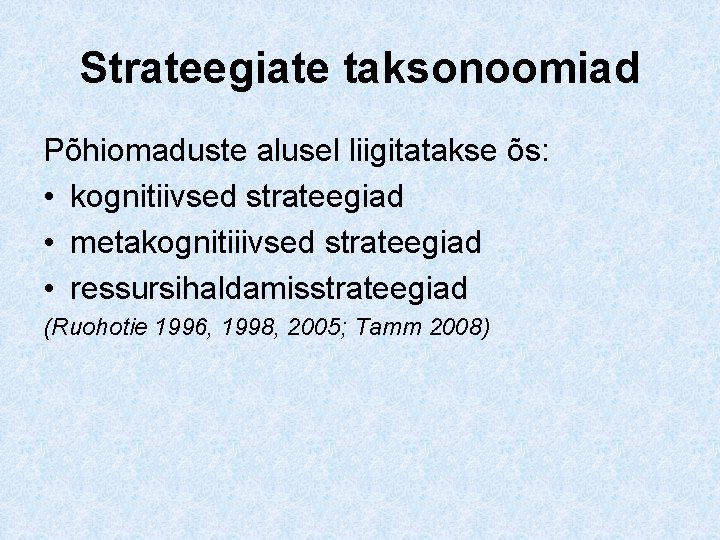 Strateegiate taksonoomiad

Põhiomaduste alusel liigitatakse õs:
• kognitiivsed strateegiad
• metakognitiiivsed strateegiad
• ressursihaldamisstrateegiad
(Ruohotie 1996, 1998, 2005; Tamm 2008)